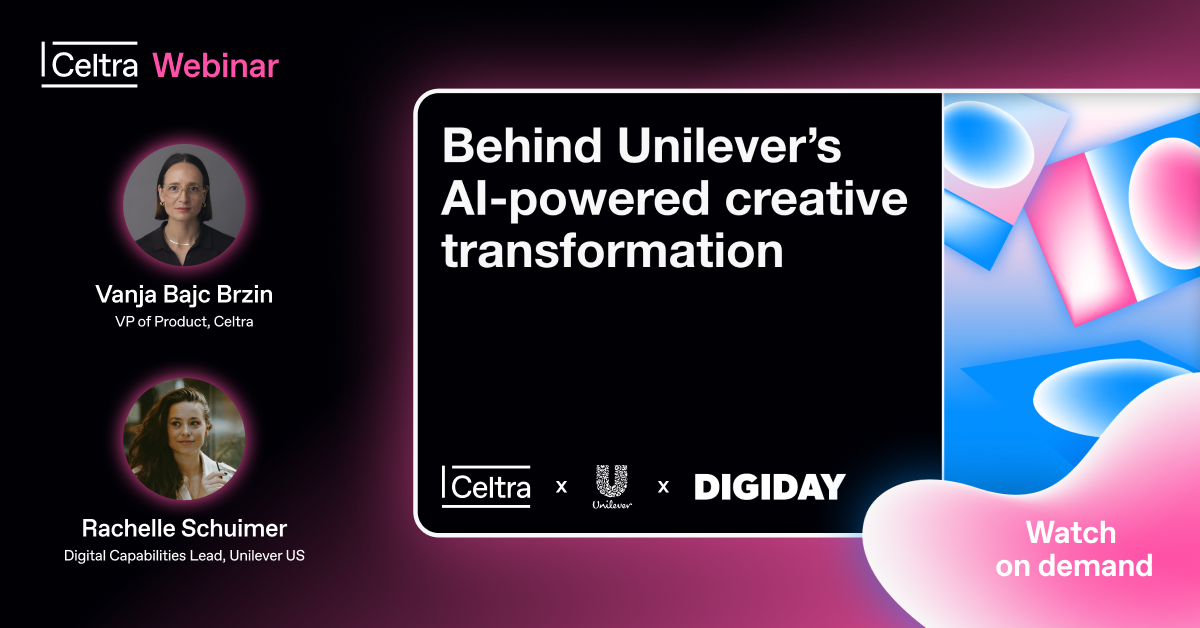 Celtra Webinar

Vanja Bajc Brzin
VP of Product, Celtra

Rachelle Schuimer
Digital Capabilities Lead, Unilever US

Behind Unilever's AI-powered creative transformation

Celtra x Unilever x DIGIDAY

Watch on demand